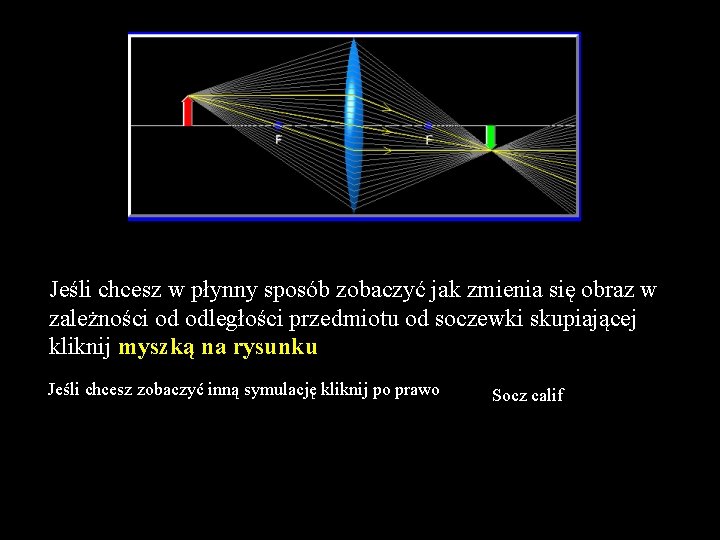 F

F

Jeśli chcesz w płynny sposób zobaczyć jak zmienia się obraz w zależności od odległości przedmiotu od soczewki skupiającej kliknij myszką na rysunku

Jeśli chcesz zobaczyć inną symulację kliknij po prawo

Socz calif